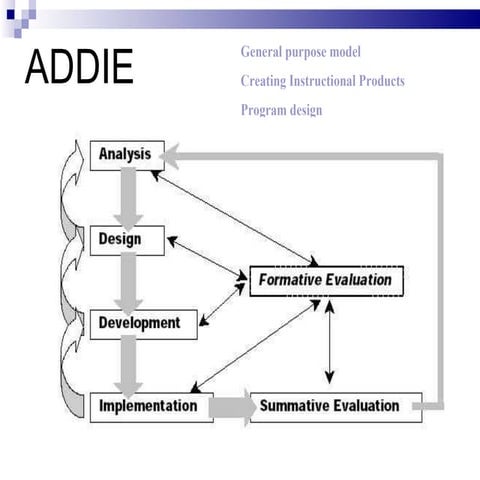 ADDIE

General purpose model

Creating Instructional Products

Program design

Analysis

Design

Development

Implementation

Formative Evaluation

Summative Evaluation